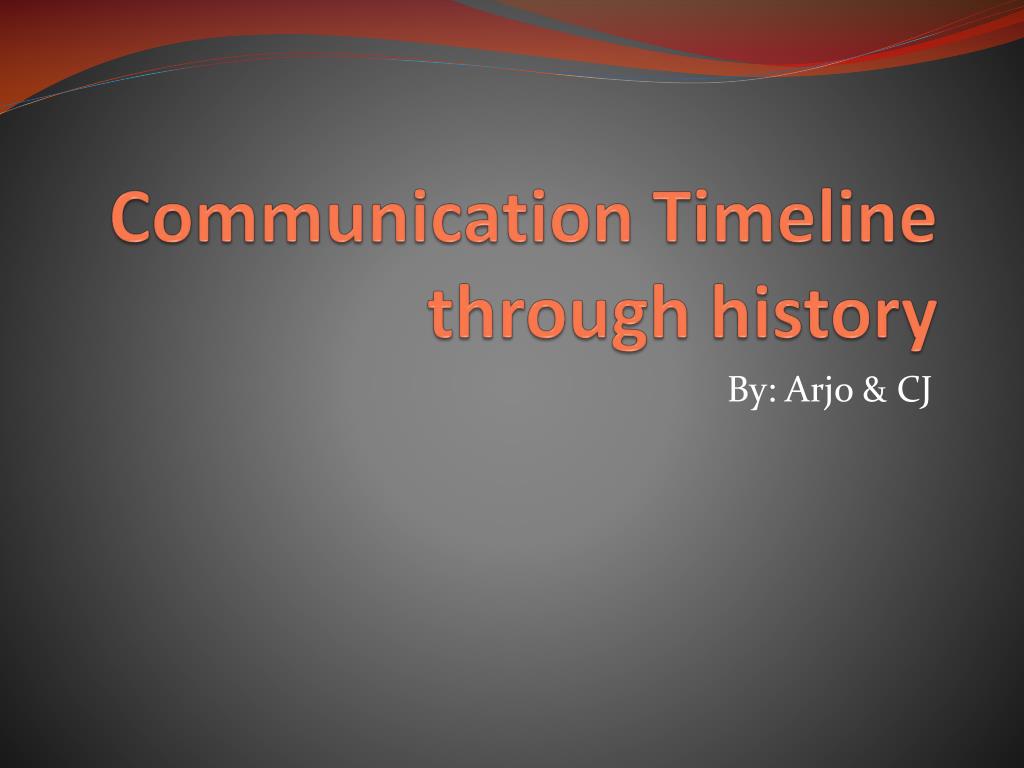 Communication Timeline through history

By: Arjo & CJ